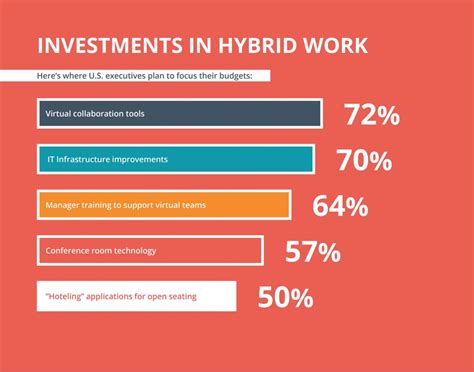 INVESTMENTS IN HYBRID WORK

Here's where U.S. executives plan to focus their budgets:

Virtual collaboration tools 72%

IT Infrastructure improvements 70%

Manager training to support virtual teams 64%

Conference room technology 57%

"Hoteling" applications for open seating 50%